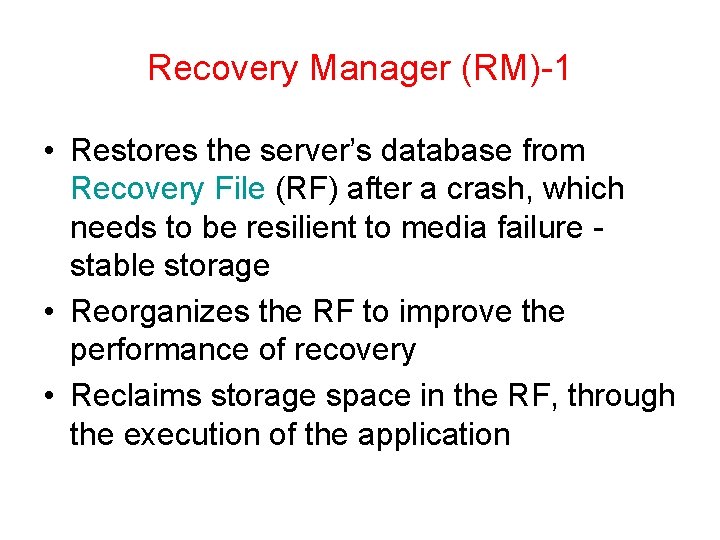 Recovery Manager (RM)-1

• Restores the server's database from Recovery File (RF) after a crash, which needs to be resilient to media failure - stable storage
• Reorganizes the RF to improve the performance of recovery
• Reclaims storage space in the RF, through the execution of the application